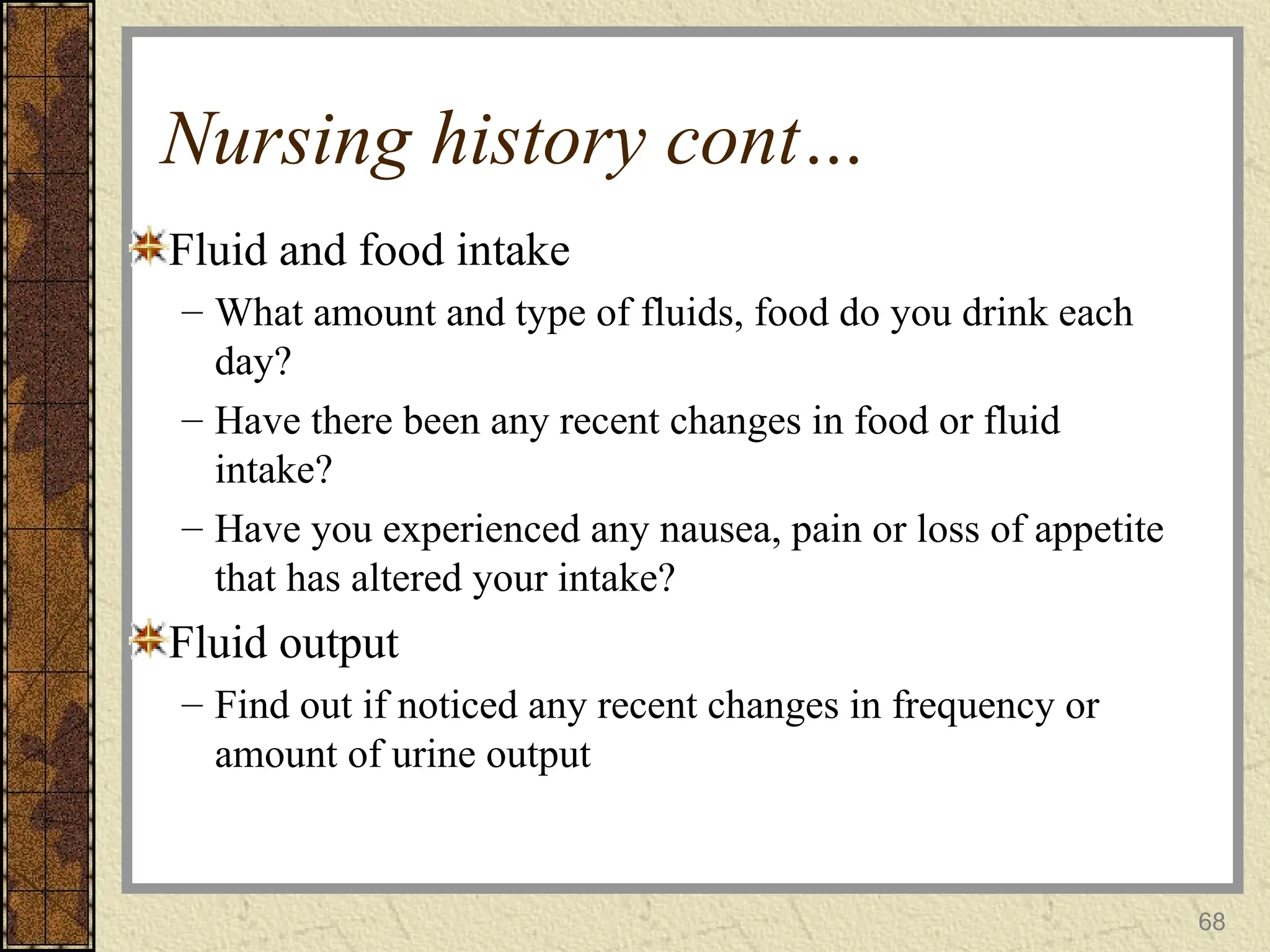 Nursing history cont…

Fluid and food intake

– What amount and type of fluids, food do you drink each day?

– Have there been any recent changes in food or fluid intake?

– Have you experienced any nausea, pain or loss of appetite that has altered your intake?

Fluid output

– Find out if noticed any recent changes in frequency or amount of urine output

68